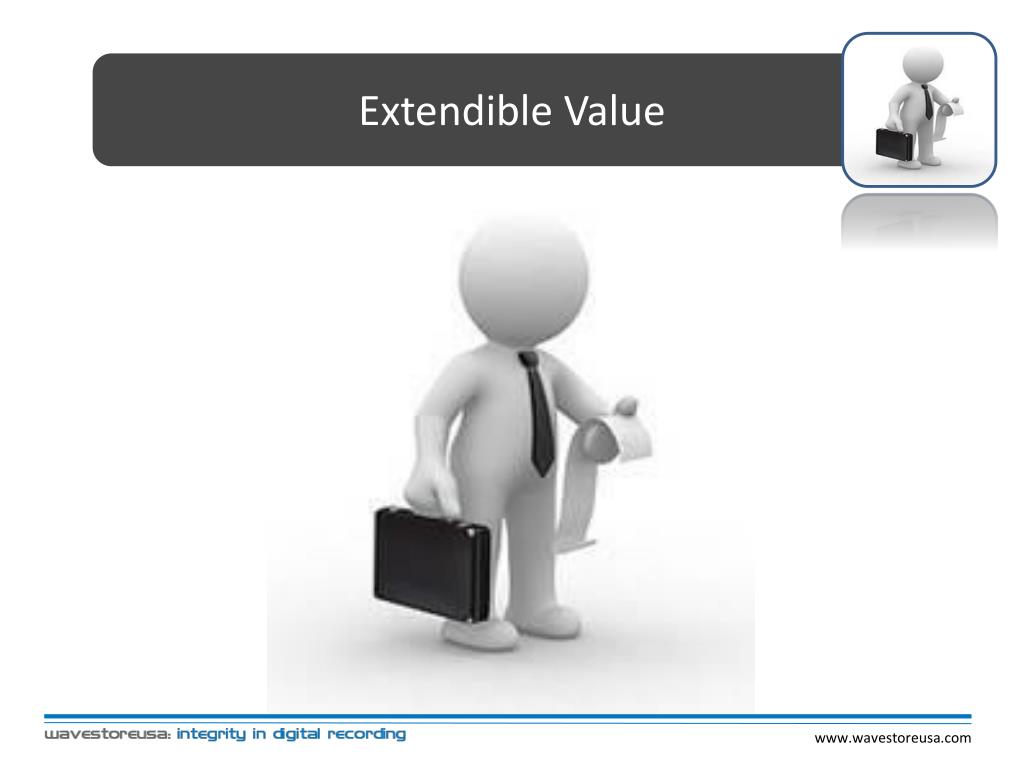 Extendible Value

wavestoreusa: integrity in digital recording

www.wavestoreusa.com